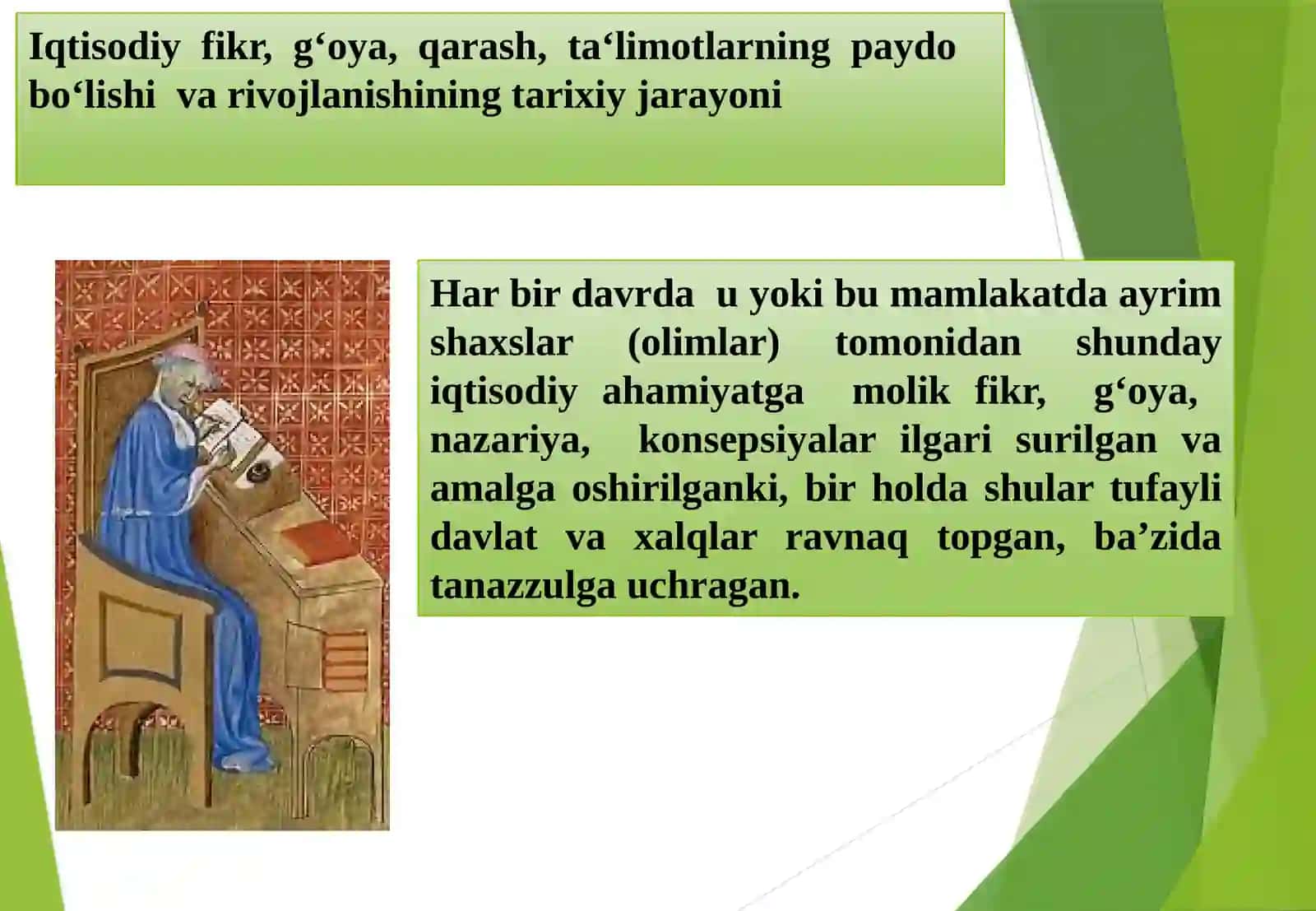 Iqtisodiy fikr, g‘oya, qarash, ta‘limotlarning paydo bo‘lishi va rivojlanishining tarixiy jarayoni

Har bir davrda u yoki bu mamlakatda ayrim shaxslar (olimlar) tomonidan shunday iqtisodiy ahamiyatga molik fikr, g‘oya, nazariya, konsepsiyalar ilgari surilgan va amalga oshirilganki, bir holda shular tufayli davlat va xalqlar ravnaq topgan, ba’zida tanazzulga uchragan.